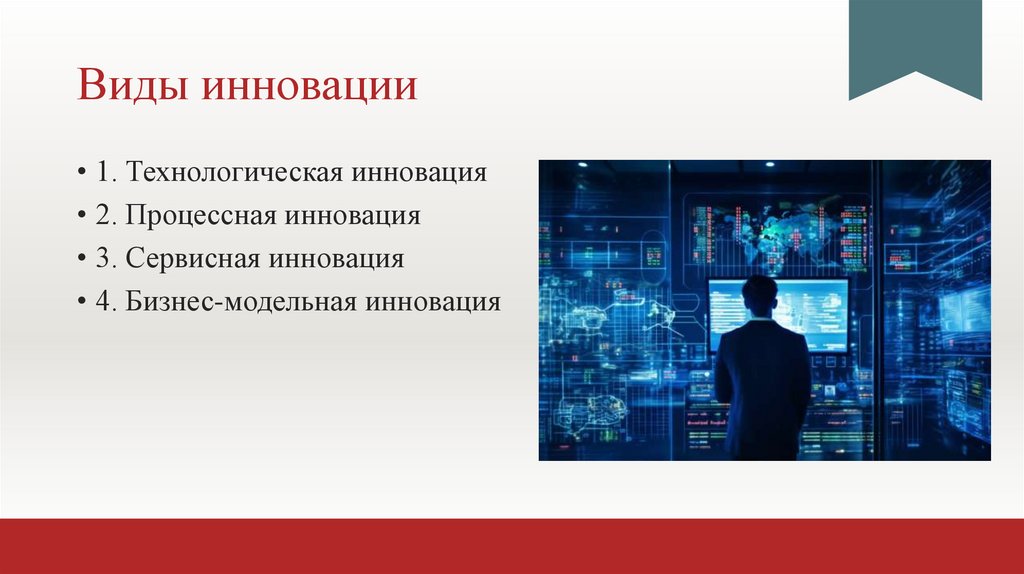 Виды инновации

• 1. Технологическая инновация
• 2. Процессная инновация
• 3. Сервисная инновация
• 4. Бизнес-модельная инновация